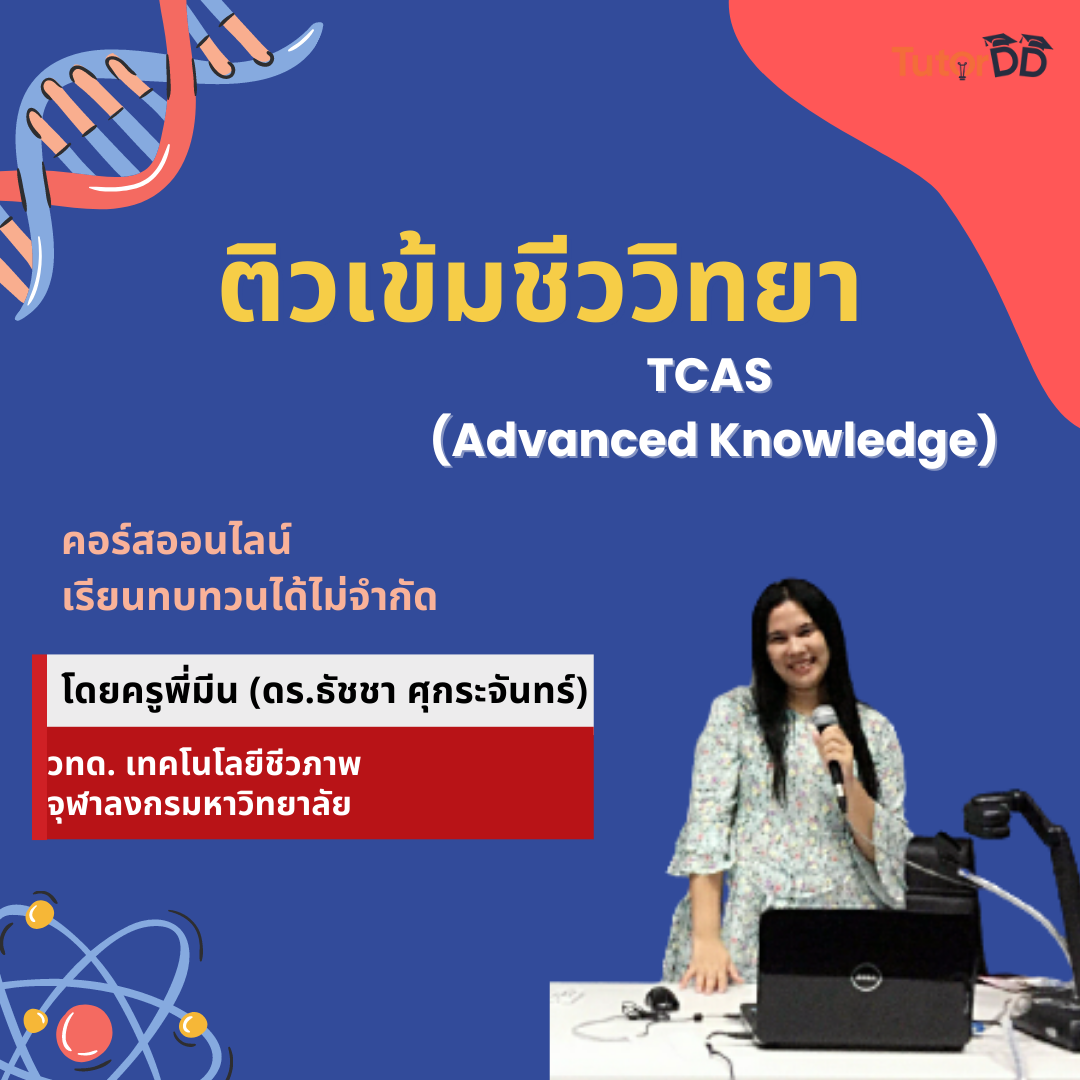 TutorDD

ติวเข้มชีววิทยา

TCAS
(Advanced Knowledge)

คอร์สออนไลน์
เรียนทบทวนได้ไม่จำกัด

โดยครูพี่มีน (ดร.ธัชชา ศุกระจันทร์)

วทด. เทคโนโลยีชีวภาพ
จุฬาลงกรมหาวิทยาลัย